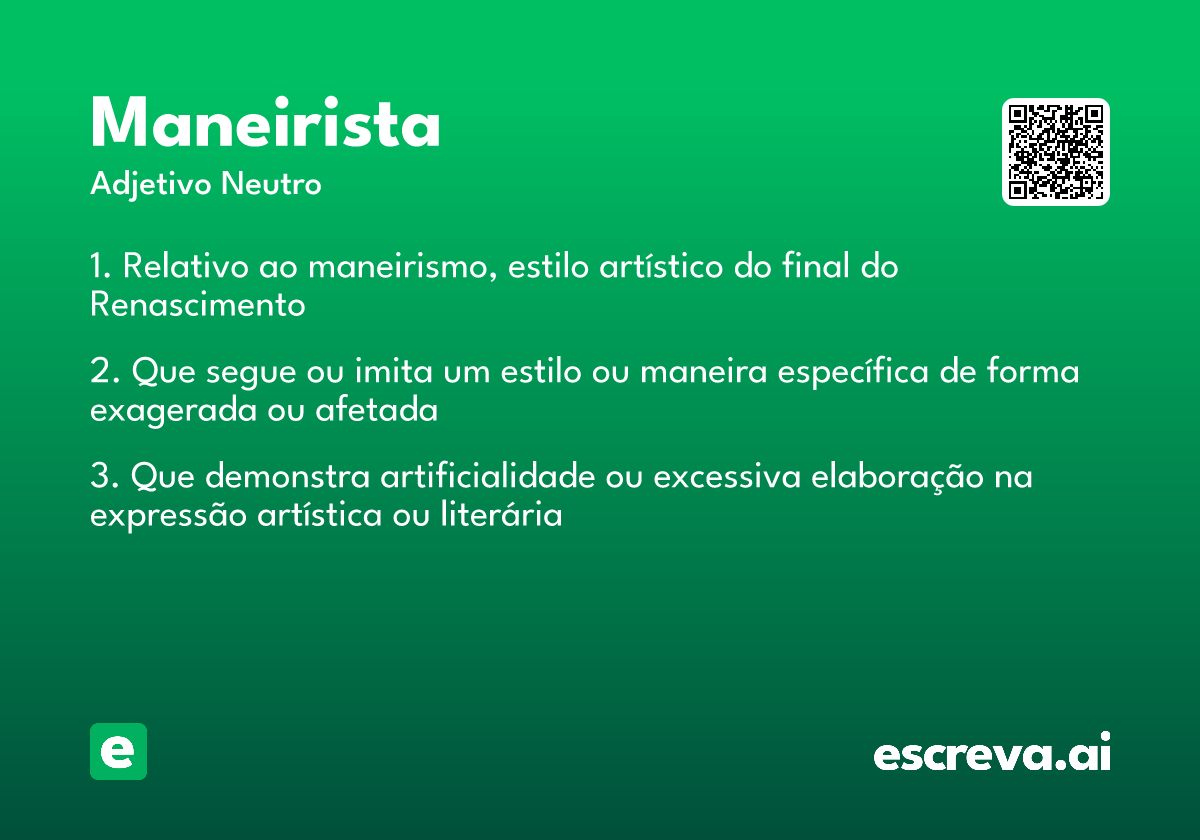 Maneirista
Adjetivo Neutro

1. Relativo ao maneirismo, estilo artístico do final do Renascimento

2. Que segue ou imita um estilo ou maneira específica de forma exagerada ou afetada

3. Que demonstra artificialidade ou excessiva elaboração na expressão artística ou literária

e

escreva.ai